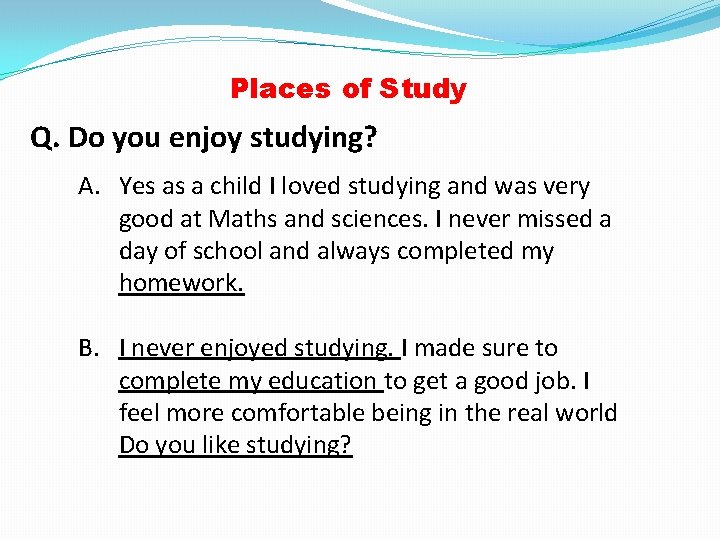 Places of Study

Q. Do you enjoy studying?

A. Yes as a child I loved studying and was very good at Maths and sciences. I never missed a day of school and always completed my homework.

B. I never enjoyed studying. I made sure to complete my education to get a good job. I feel more comfortable being in the real world Do you like studying?